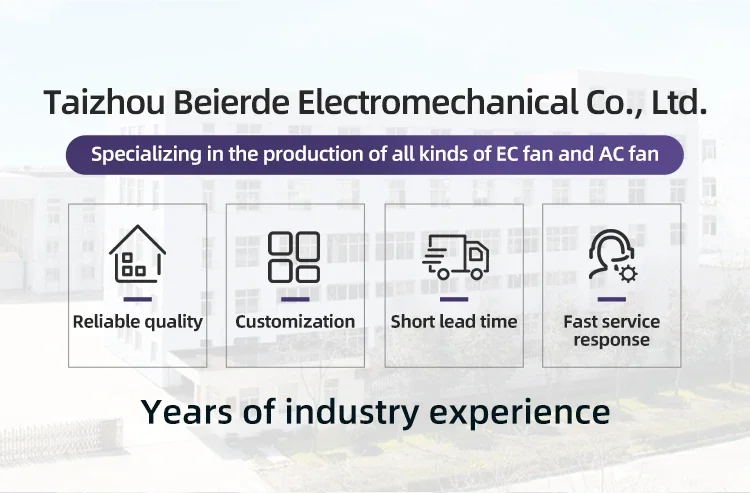 Taizhou Beierde Electromechanical Co., Ltd.

Specializing in the production of all kinds of EC fan and AC fan

Reliable quality

Customization

Short lead time

Fast service response

Years of industry experience